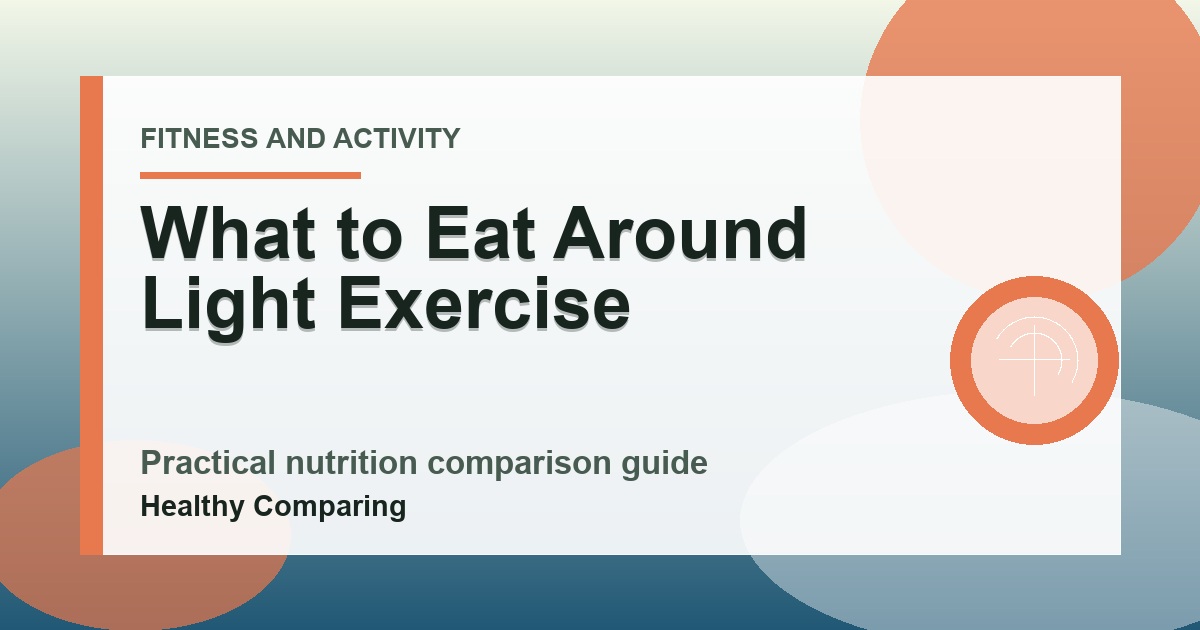 FITNESS AND ACTIVITY

What to Eat Around Light Exercise

Practical nutrition comparison guide

Healthy Comparing